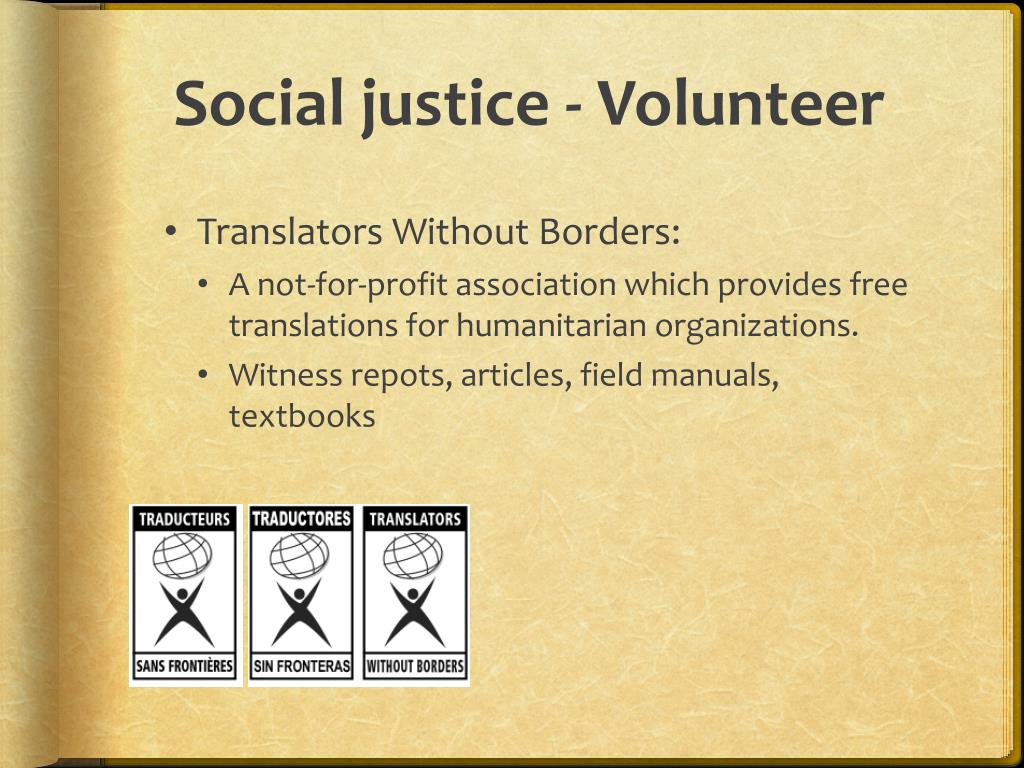 Social justice - Volunteer

• Translators Without Borders:
  • A not-for-profit association which provides free translations for humanitarian organizations.
  • Witness repots, articles, field manuals, textbooks

TRADUCTEURS
SANS FRONTIÈRES

TRADUCTORES
SIN FRONTERAS

TRANSLATORS
WITHOUT BORDERS